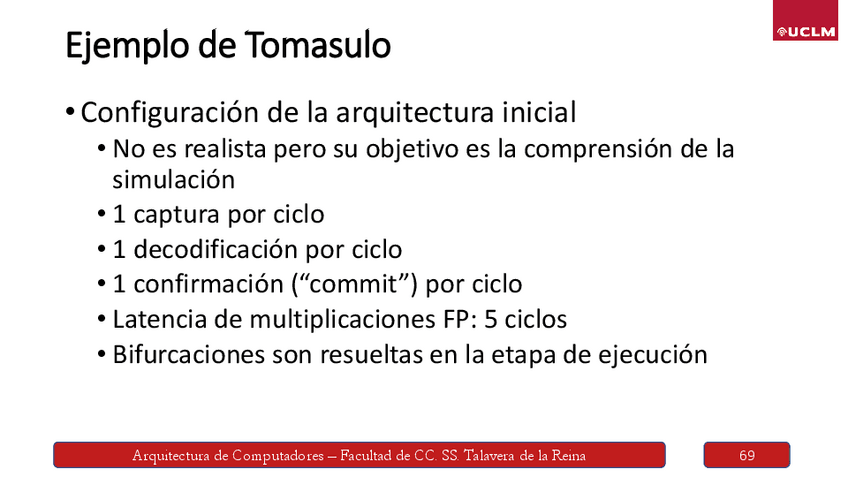 UCLM

Ejemplo de Tomasulo

• Configuración de la arquitectura inicial
• No es realista pero su objetivo es la comprensión de la simulación
• 1 captura por ciclo
• 1 decodificación por ciclo
• 1 confirmación (“commit”) por ciclo
• Latencia de multiplicaciones FP: 5 ciclos
• Bifurcaciones son resueltas en la etapa de ejecución

Arquitectura de Computadores – Facultad de CC. SS. Talavera de la Reina

69